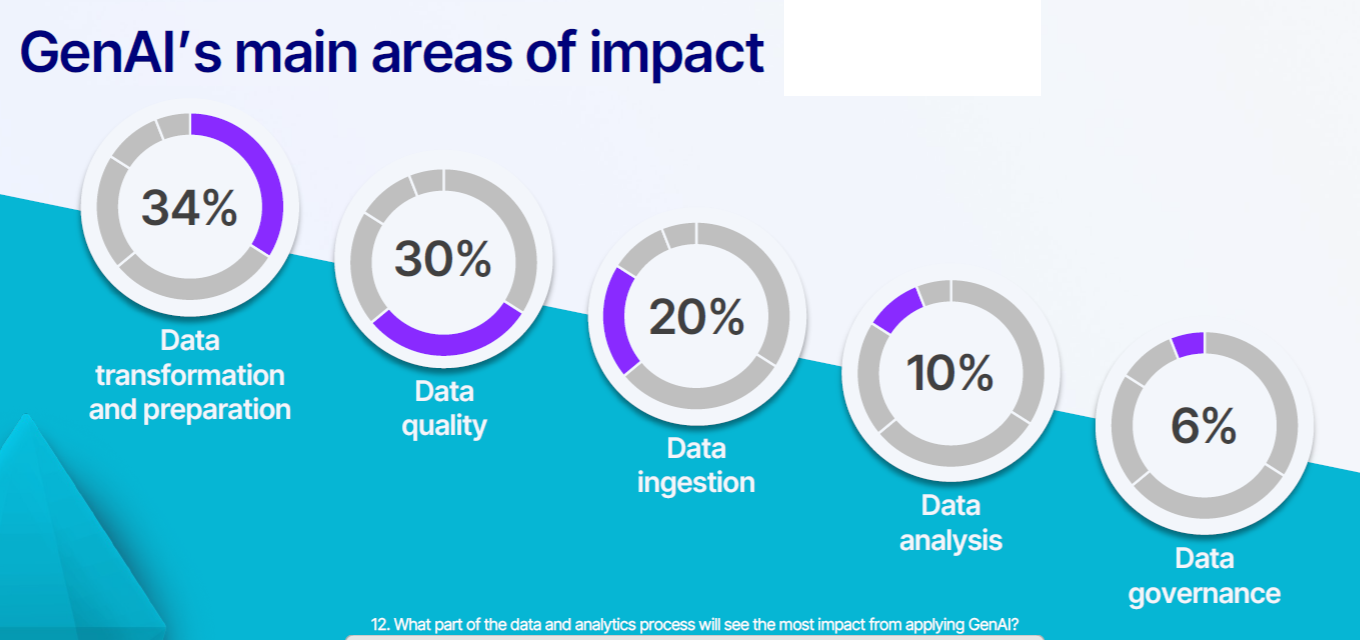 GenAI's main areas of impact

34%

Data transformation and preparation

30%

Data quality

20%

Data ingestion

10%

Data analysis

6%

Data governance

12. What part of the data and analytics process will see the most impact from applying GenAI?